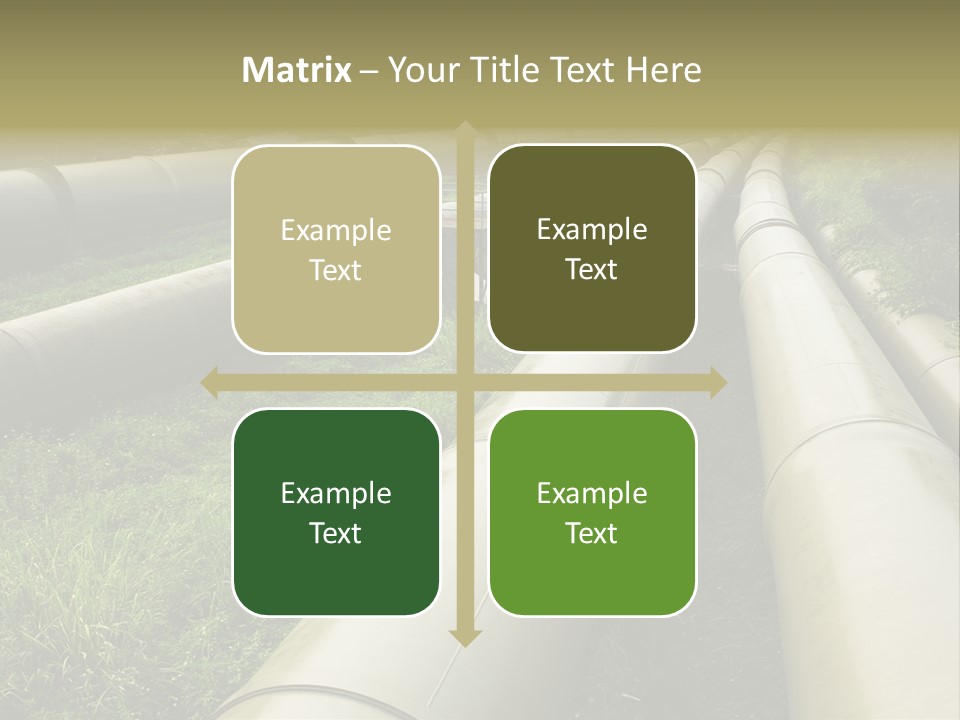 Matrix – Your Title Text Here

Example Text

Example Text

Example Text

Example Text